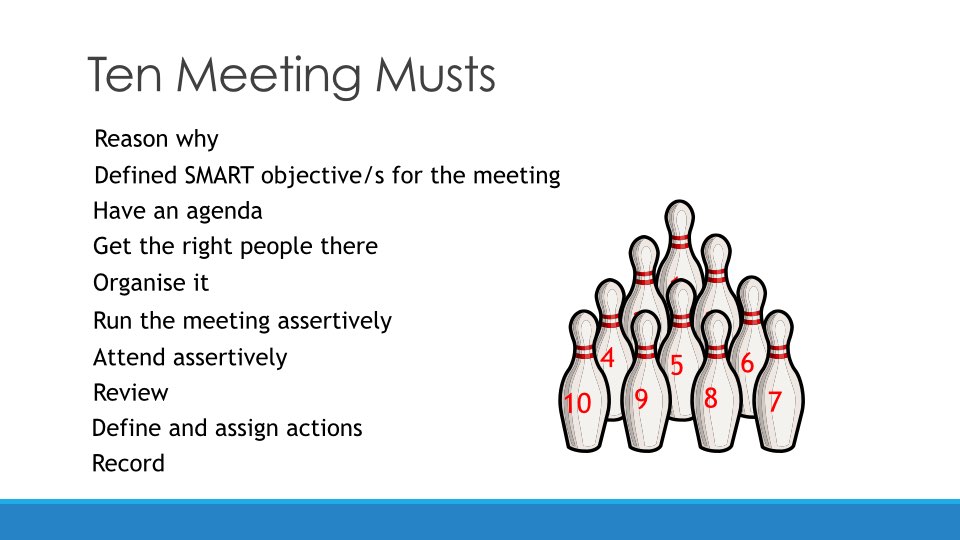 Ten Meeting Musts

Reason why
Defined SMART objective/s for the meeting
Have an agenda
Get the right people there
Organise it
Run the meeting assertively
Attend assertively
Review
Define and assign actions
Record

4
5
6
10
9
8
7